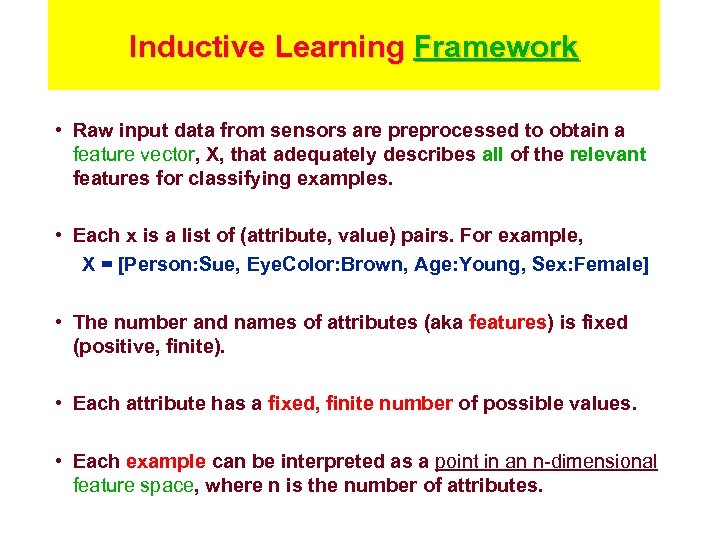 Inductive Learning Framework

• Raw input data from sensors are preprocessed to obtain a feature vector, X, that adequately describes all of the relevant features for classifying examples.

• Each x is a list of (attribute, value) pairs. For example,
X = [Person:Sue, EyeColor:Brown, Age:Young, Sex:Female]

• The number and names of attributes (aka features) is fixed (positive, finite).

• Each attribute has a fixed, finite number of possible values.

• Each example can be interpreted as a point in an n-dimensional feature space, where n is the number of attributes.